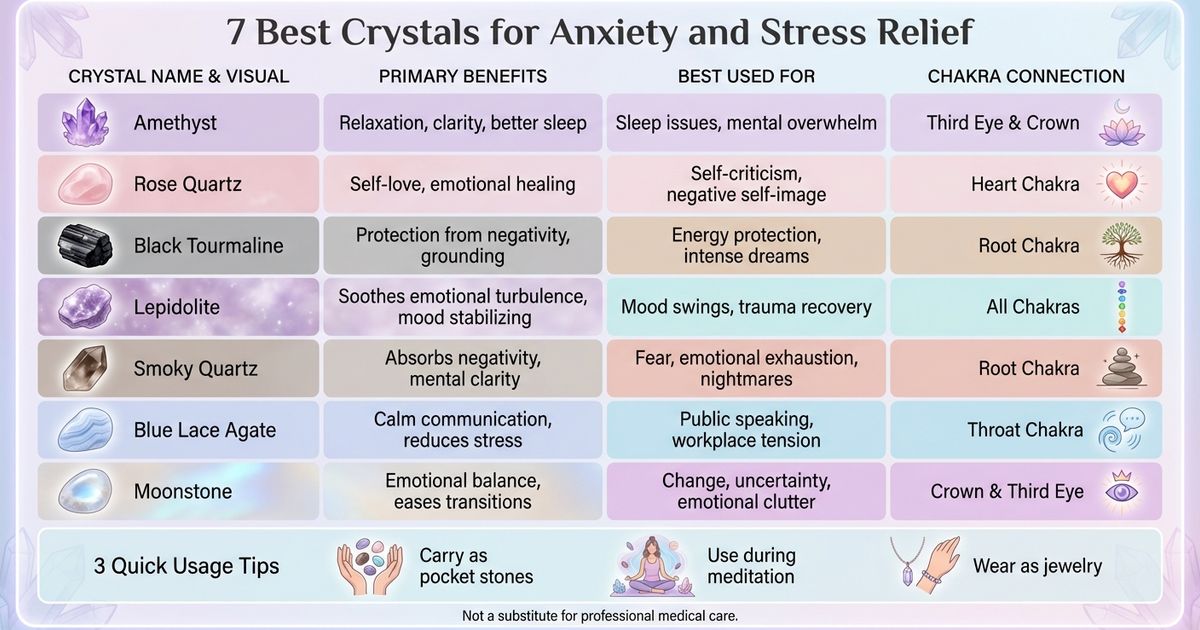 7 Best Crystals for Anxiety and Stress Relief

| CRYSTAL NAME & VISUAL | PRIMARY BENEFITS | BEST USED FOR | CHAKRA CONNECTION |
|---|---|---|---|
| Amethyst | Relaxation, clarity, better sleep | Sleep issues, mental overwhelm | Third Eye & Crown |
| Rose Quartz | Self-love, emotional healing | Self-criticism, negative self-image | Heart Chakra |
| Black Tourmaline | Protection from negativity, grounding | Energy protection, intense dreams | Root Chakra |
| Lepidolite | Soothes emotional turbulence, mood stabilizing | Mood swings, trauma recovery | All Chakras |
| Smoky Quartz | Absorbs negativity, mental clarity | Fear, emotional exhaustion, nightmares | Root Chakra |
| Blue Lace Agate | Calm communication, reduces stress | Public speaking, workplace tension | Throat Chakra |
| Moonstone | Emotional balance, eases transitions | Change, uncertainty, emotional clutter | Crown & Third Eye |

3 Quick Usage Tips
Carry as pocket stones
Use during meditation
Wear as jewelry

Not a substitute for professional medical care.